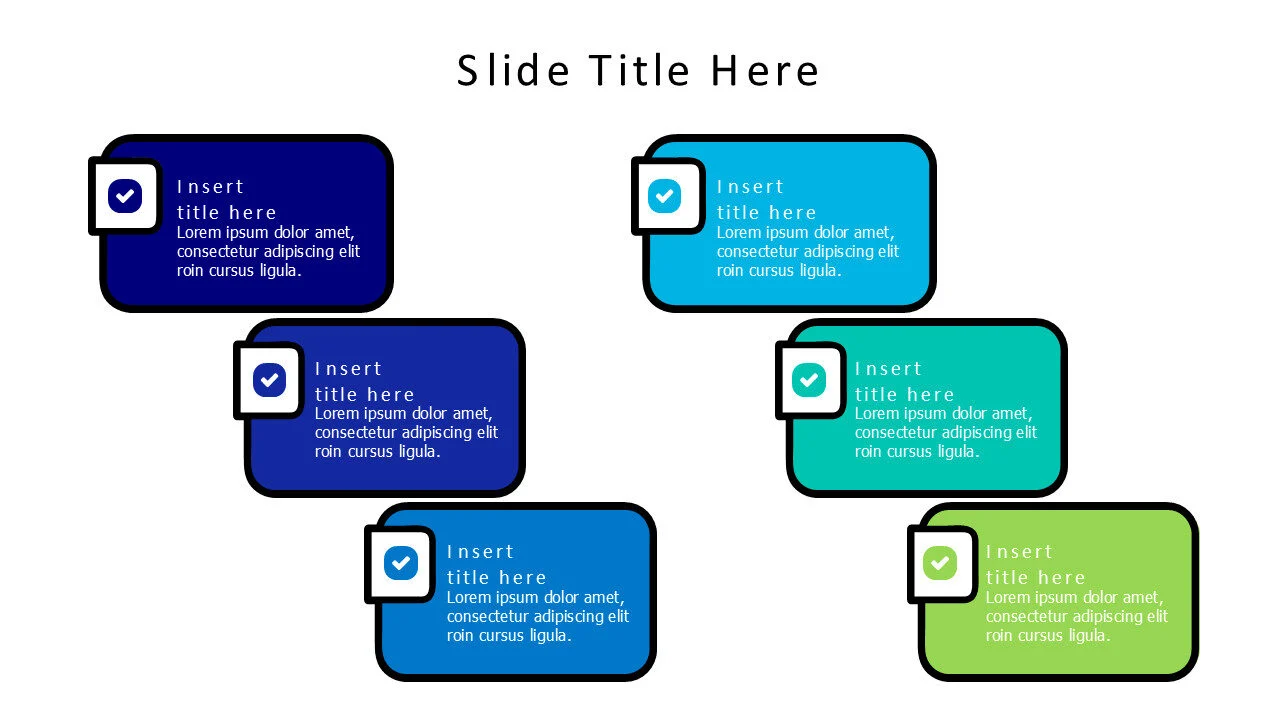 Slide Title Here

Insert title here
Lorem ipsum dolor amet, consectetur adipiscing elit roin cursus ligula.

Insert title here
Lorem ipsum dolor amet, consectetur adipiscing elit roin cursus ligula.

Insert title here
Lorem ipsum dolor amet, consectetur adipiscing elit roin cursus ligula.

Insert title here
Lorem ipsum dolor amet, consectetur adipiscing elit roin cursus ligula.

Insert title here
Lorem ipsum dolor amet, consectetur adipiscing elit roin cursus ligula.

Insert title here
Lorem ipsum dolor amet, consectetur adipiscing elit roin cursus ligula.